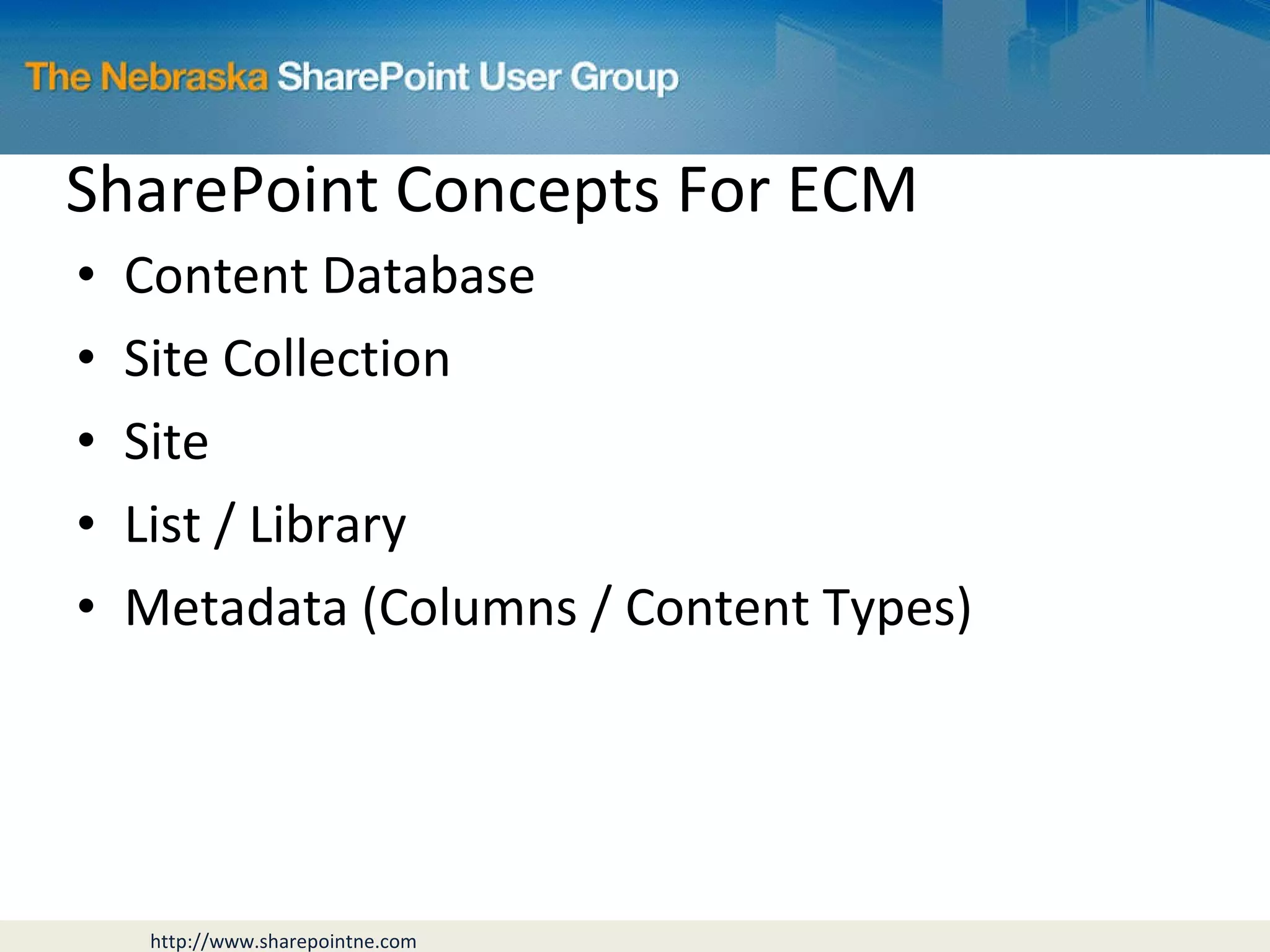 The Nebraska SharePoint User Group

SharePoint Concepts For ECM

• Content Database
• Site Collection
• Site
• List / Library
• Metadata (Columns / Content Types)

http://www.sharepointne.com